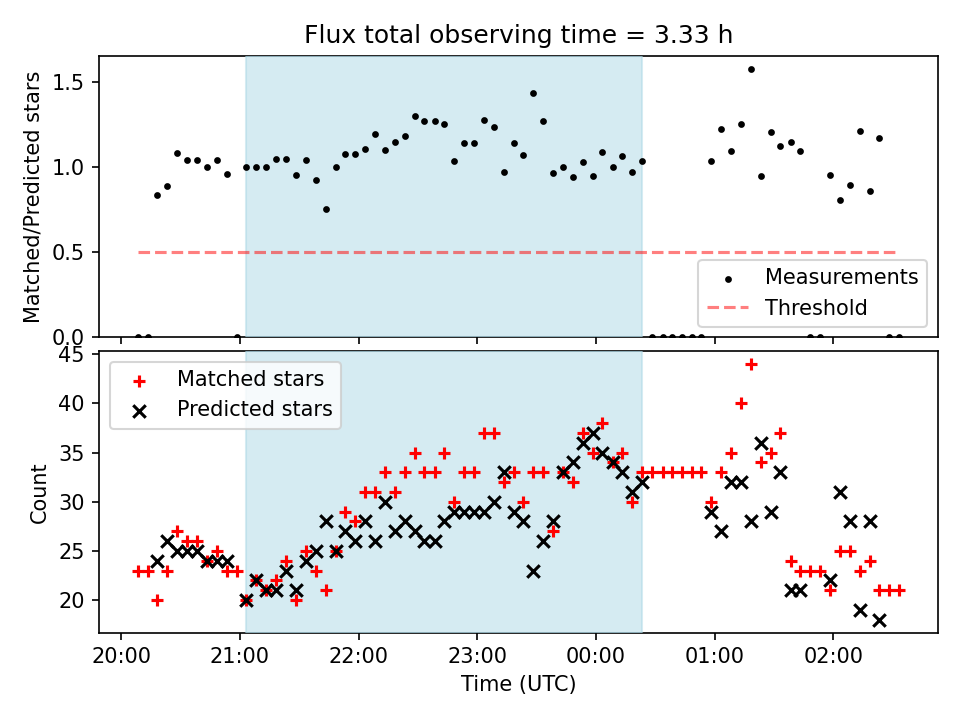 Flux total observing time = 3.33 h

Matched/Predicted stars

1.5
1.0
0.5
0.0

Measurements
Threshold

Matched stars
Predicted stars

Count

45
40
35
30
25
20

20:00 21:00 22:00 23:00 00:00 01:00 02:00

Time (UTC)